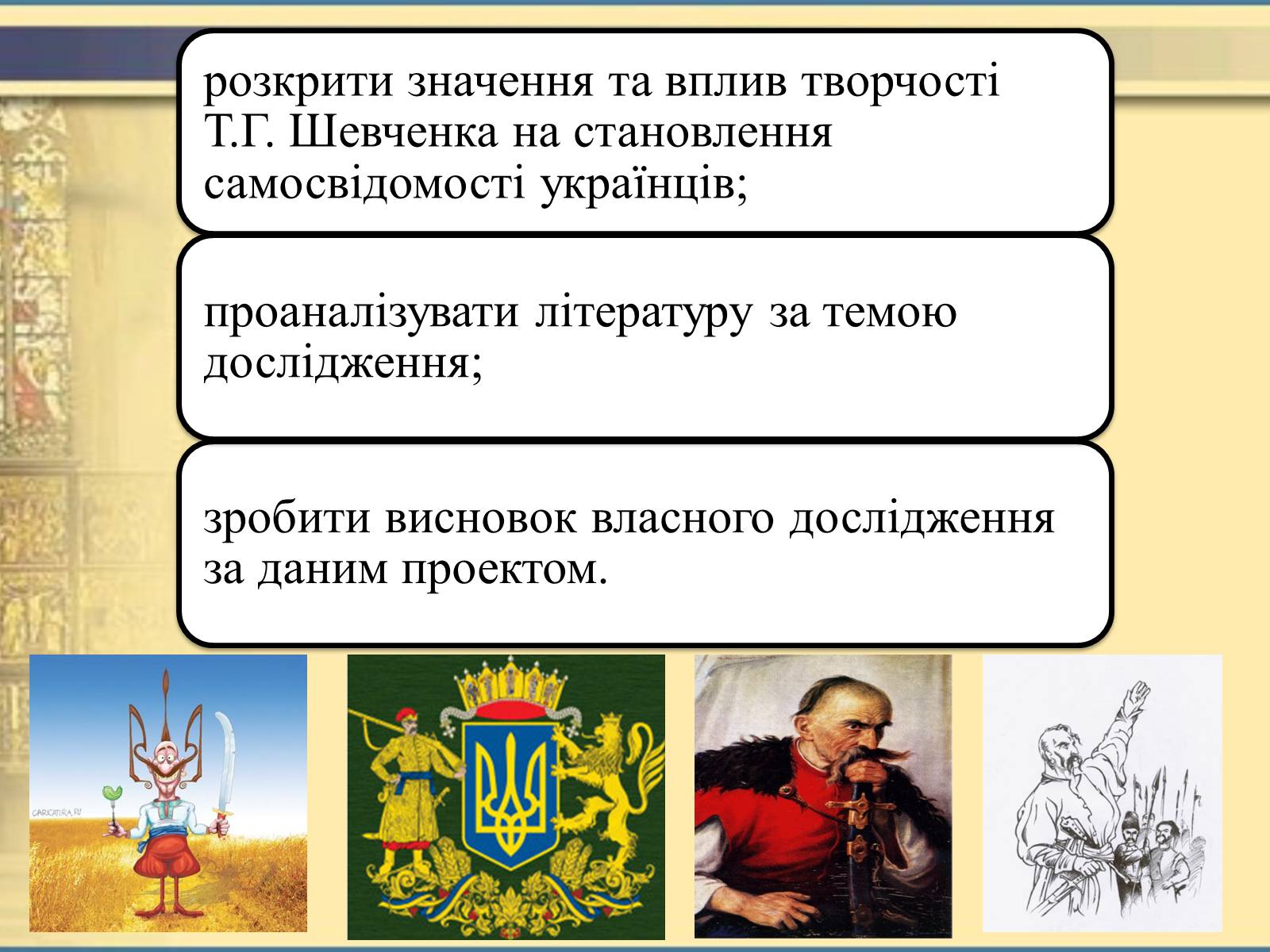 розкрити значення та вплив творчості Т.Г. Шевченка на становлення самосвідомості українців;

проаналізувати літературу за темою дослідження;

зробити висновок власного дослідження за даним проектом.

CARICATURA.RU